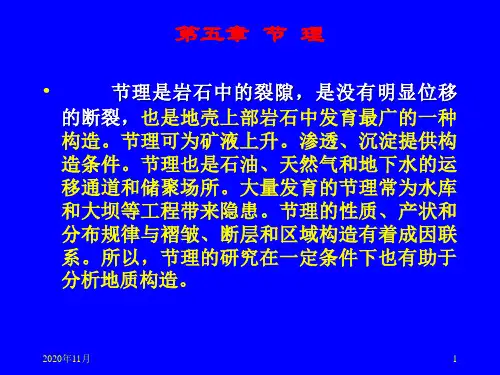 第五章 节 理

• 节理是岩石中的裂隙，是没有明显位移的断裂，也是地壳上部岩石中发育最广的一种构造。节理可为矿液上升。渗透、沉淀提供构造条件。节理也是石油、天然气和地下水的运移通道和储聚场所。大量发育的节理常为水库和大坝等工程带来隐患。节理的性质、产状和分布规律与褶皱、断层和区域构造有着成因联系。所以，节理的研究在一定条件下也有助于分析地质构造。

2020年11月

1